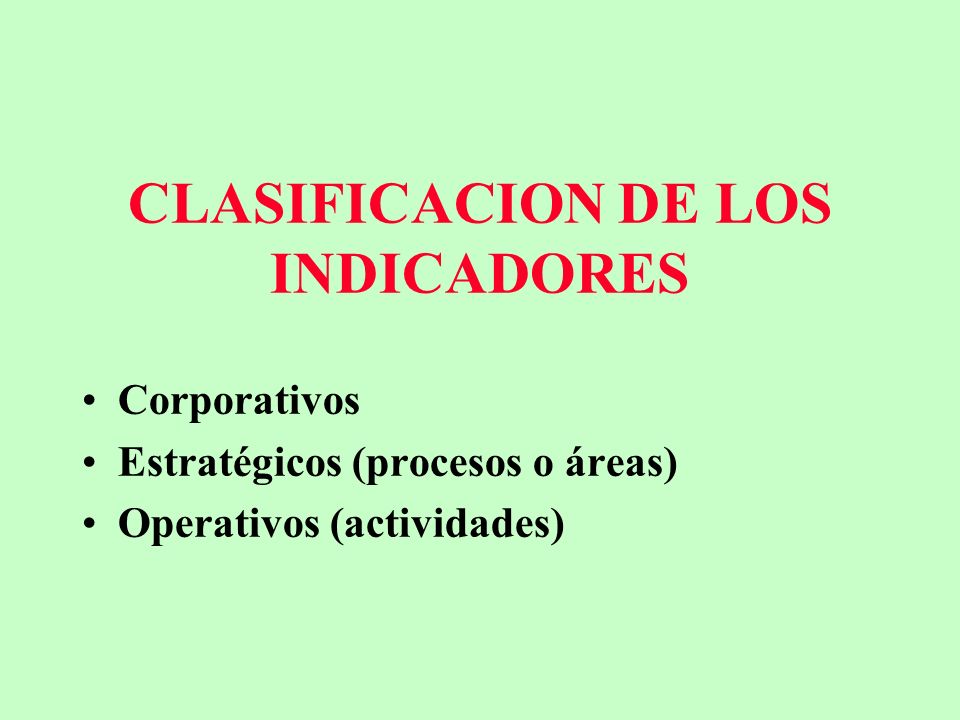 CLASIFICACION DE LOS INDICADORES

• Corporativos
• Estratégicos (procesos o áreas)
• Operativos (actividades)